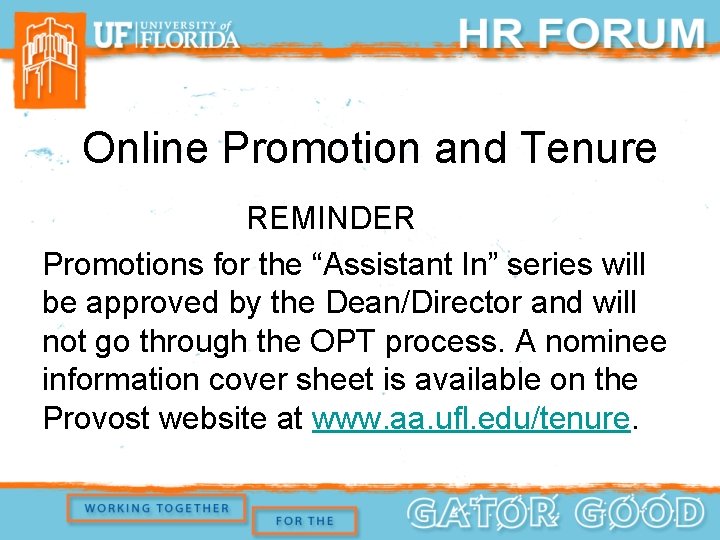 UF UNIVERSITY of FLORIDA

HR FORUM

Online Promotion and Tenure

REMINDER

Promotions for the "Assistant In" series will be approved by the Dean/Director and will not go through the OPT process. A nominee information cover sheet is available on the Provost website at www.aa.ufl.edu/tenure.

WORKING TOGETHER

FOR THE

GATOR GOOD